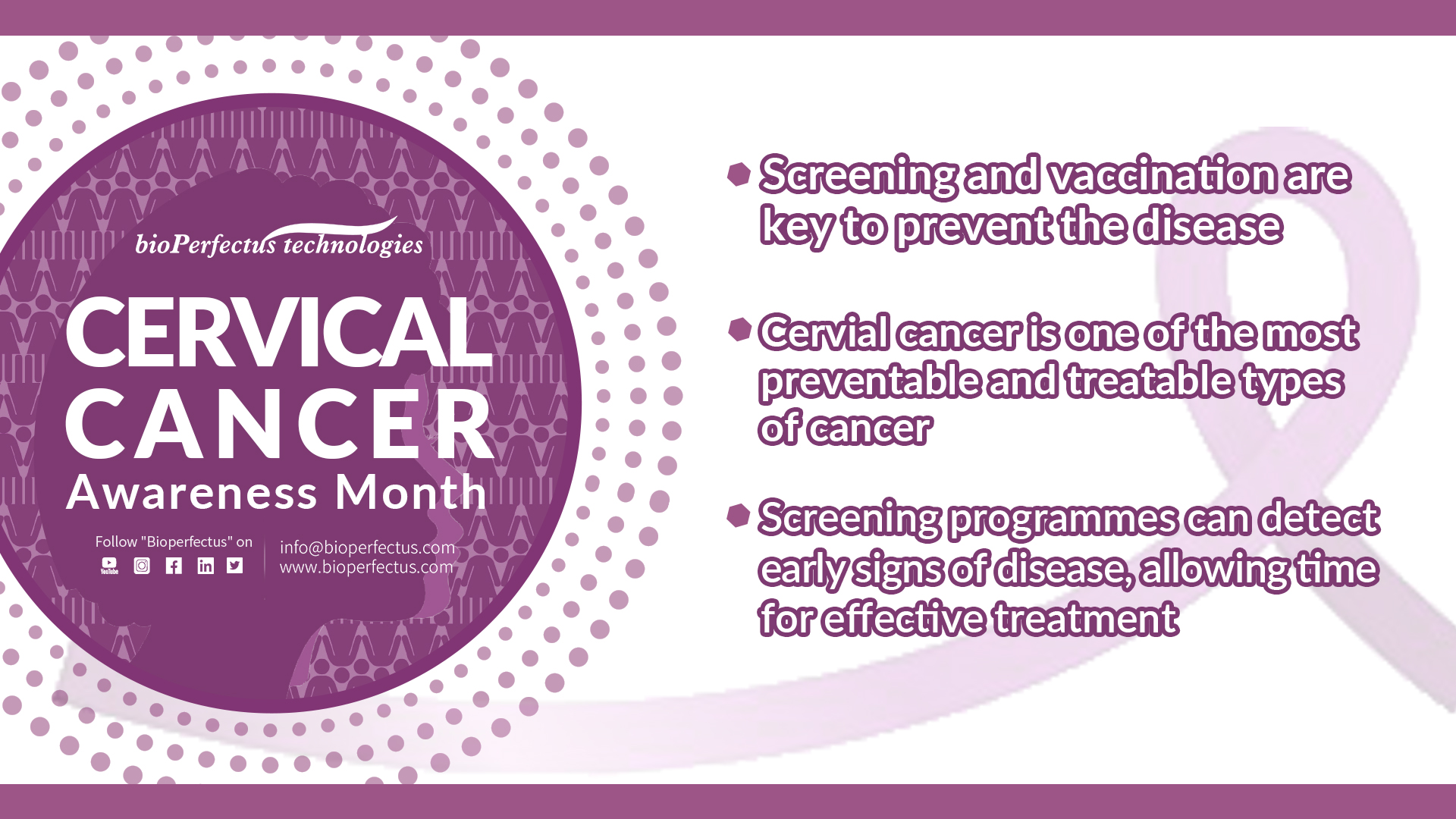 bioPerfectus technologies

CERVICAL CANCER

Awareness Month

Follow "Bioperfectus" on

YouTube

info@bioperfectus.com
www.bioperfectus.com

Screening and vaccination are key to prevent the disease

Cervial cancer is one of the most preventable and treatable types of cancer

Screening programmes can detect early signs of disease, allowing time for effective treatment